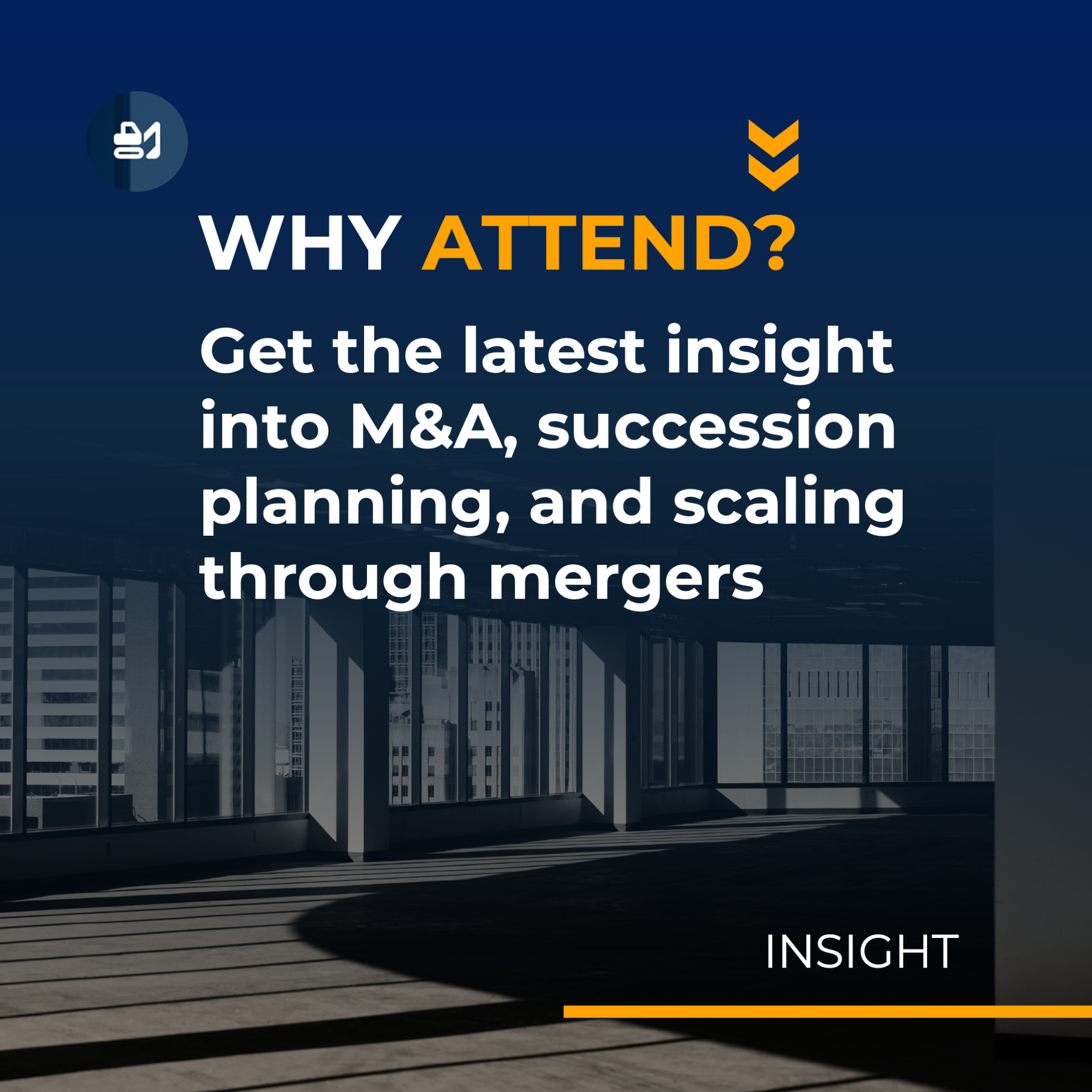 WHY ATTEND?

Get the latest insight into M&A, succession planning, and scaling through mergers

INSIGHT